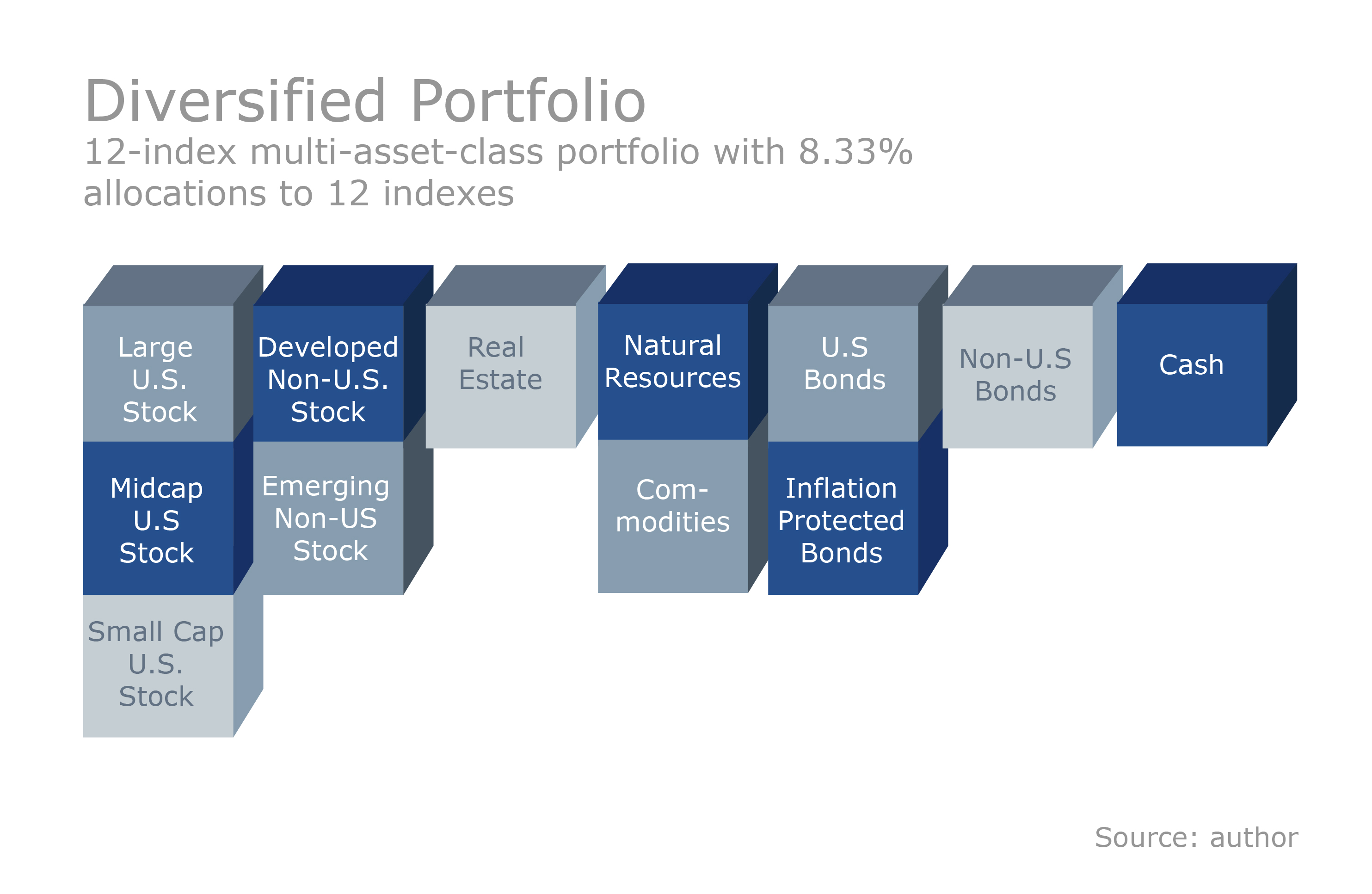 Diversified Portfolio

12-index multi-asset-class portfolio with 8.33% allocations to 12 indexes

Large U.S. Stock

Midcap U.S Stock

Small Cap U.S. Stock

Developed Non-U.S. Stock

Emerging Non-US Stock

Real Estate

Natural Resources

Com-modities

U.S Bonds

Inflation Protected Bonds

Non-U.S Bonds

Cash

Source: author